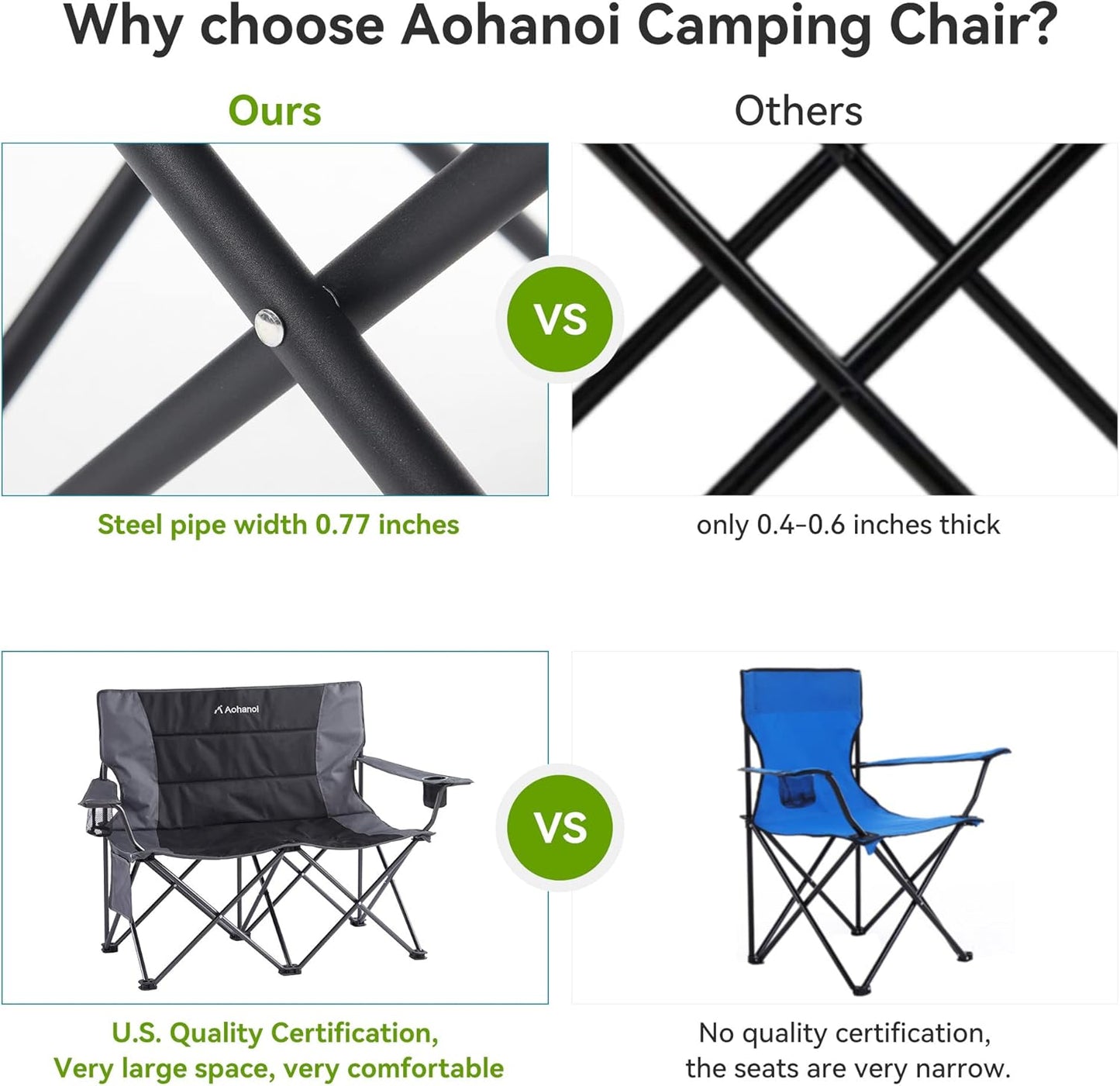 Why choose Aohanoi Camping Chair?

Ours

Others

VS

Steel pipe width 0.77 inches

only 0.4-0.6 inches thick

Aohanoi

VS

U.S. Quality Certification, Very large space, very comfortable

No quality certification, the seats are very narrow.